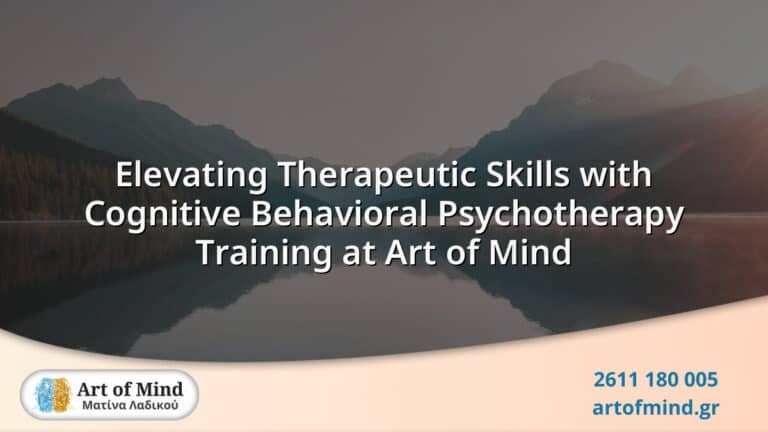 Elevating Therapeutic Skills with Cognitive Behavioral Psychotherapy Training at Art of Mind

Art of Mind
Ματίνα Λαδικού

2611 180 005
artofmind.gr